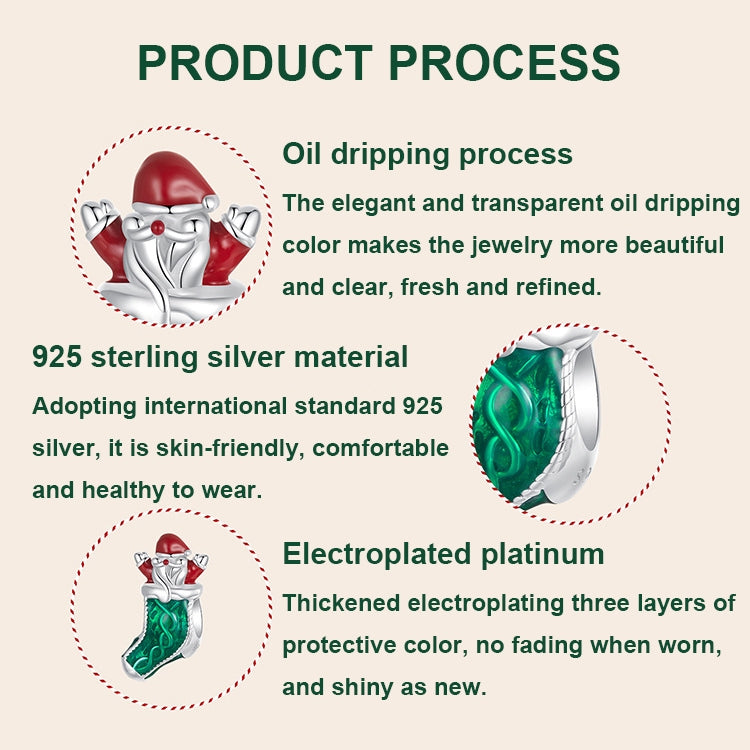 PRODUCT PROCESS

Oil dripping process
The elegant and transparent oil dripping color makes the jewelry more beautiful and clear, fresh and refined.

925 sterling silver material
Adopting international standard 925 silver, it is skin-friendly, comfortable and healthy to wear.

Electroplated platinum
Thickened electroplating three layers of protective color, no fading when worn, and shiny as new.